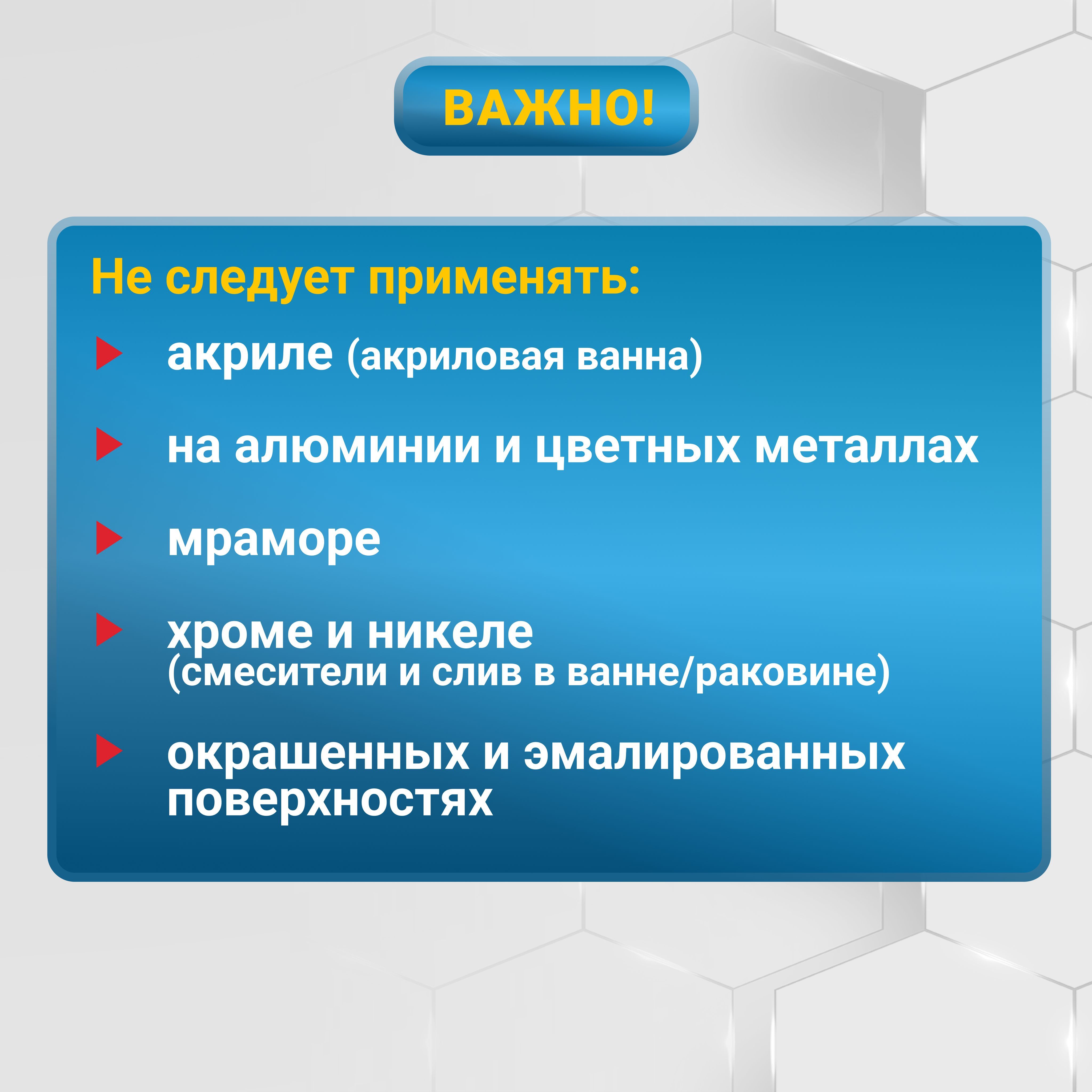 ВАЖНО!

Не следует применять:

акриле (акриловая ванна)

на алюминии и цветных металлах

мраморе

хроме и никеле (смесители и слив в ванне/раковине)

окрашенных и эмалированных поверхностях